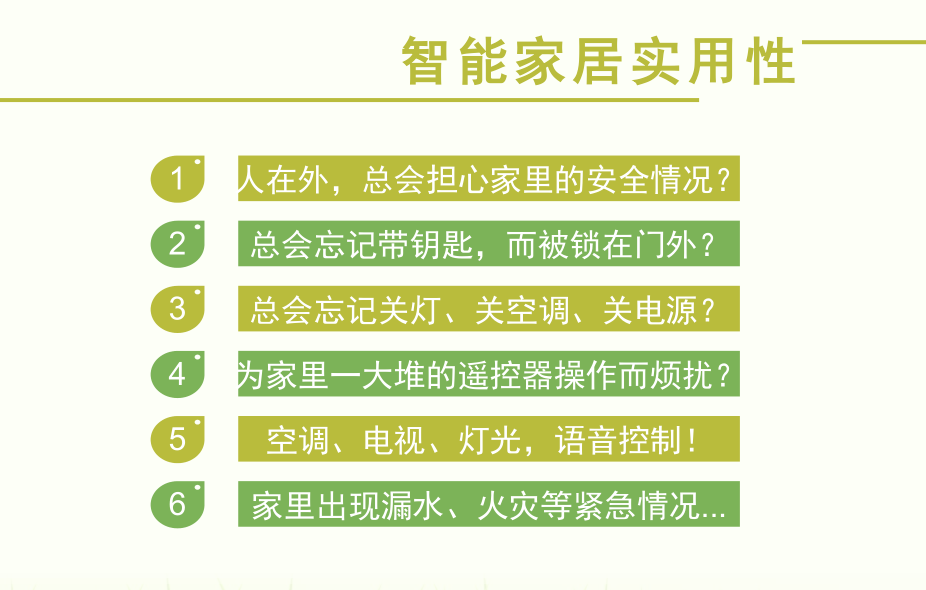 智能家居实用性

1 人在外，总会担心家里的安全情况？

2 总会忘记带钥匙，而被锁在门外？

3 总会忘记关灯、关空调、关电源？

4 为家里一大堆的遥控器操作而烦扰？

5 空调、电视、灯光，语音控制！

6 家里出现漏水、火灾等紧急情况...